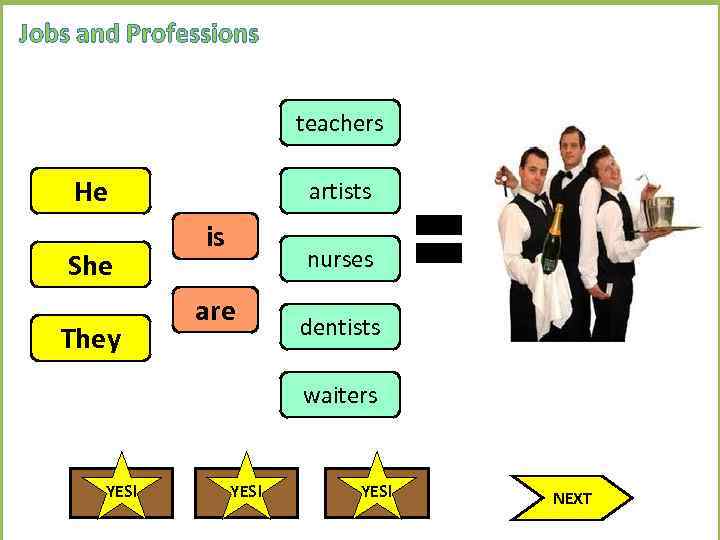 Jobs and Professions

He

She

They

is

are

teachers

artists

nurses

dentists

waiters

=

YES!

YES!

YES!

NEXT